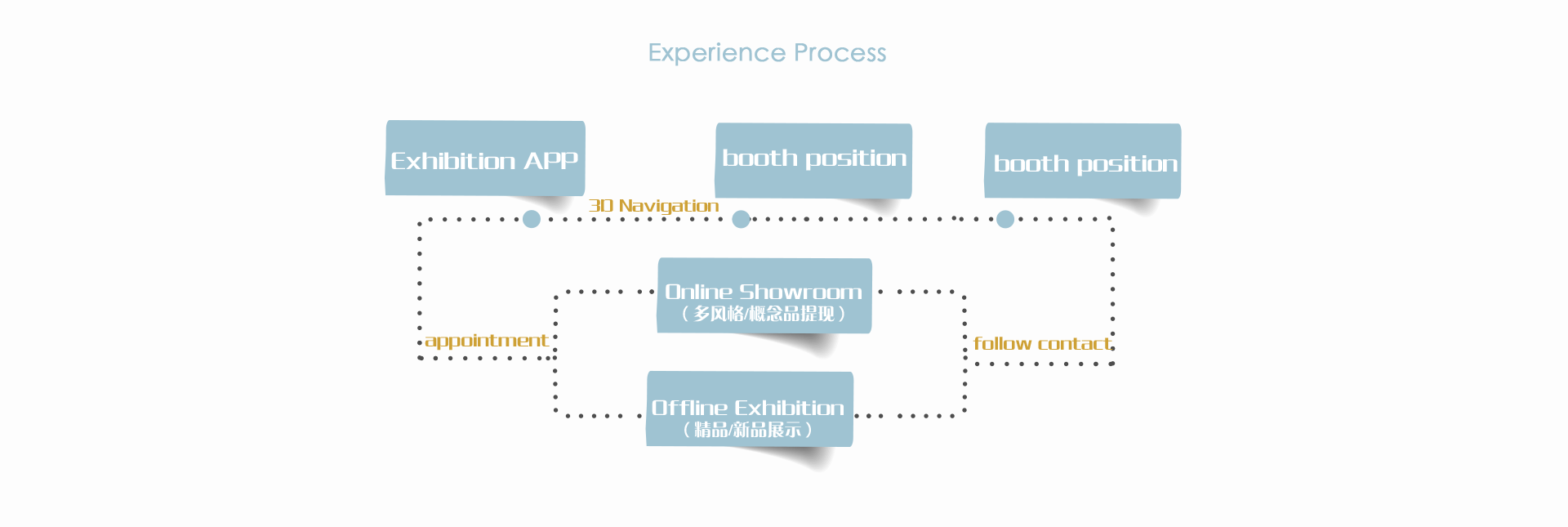 Experience Process

Exhibition APP

booth position

booth position

3D Navigation

Online Showroom
（多风格/概念品提现）

appointment

follow contact

Offline Exhibition
（精品/新品展示）